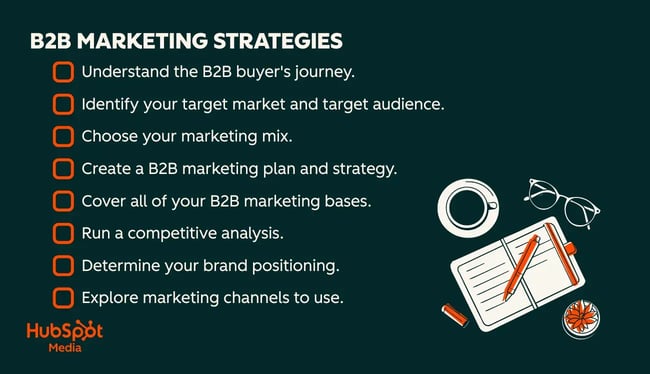 B2B MARKETING STRATEGIES

Understand the B2B buyer's journey.

Identify your target market and target audience.

Choose your marketing mix.

Create a B2B marketing plan and strategy.

Cover all of your B2B marketing bases.

Run a competitive analysis.

Determine your brand positioning.

Explore marketing channels to use.

HubSpot Media